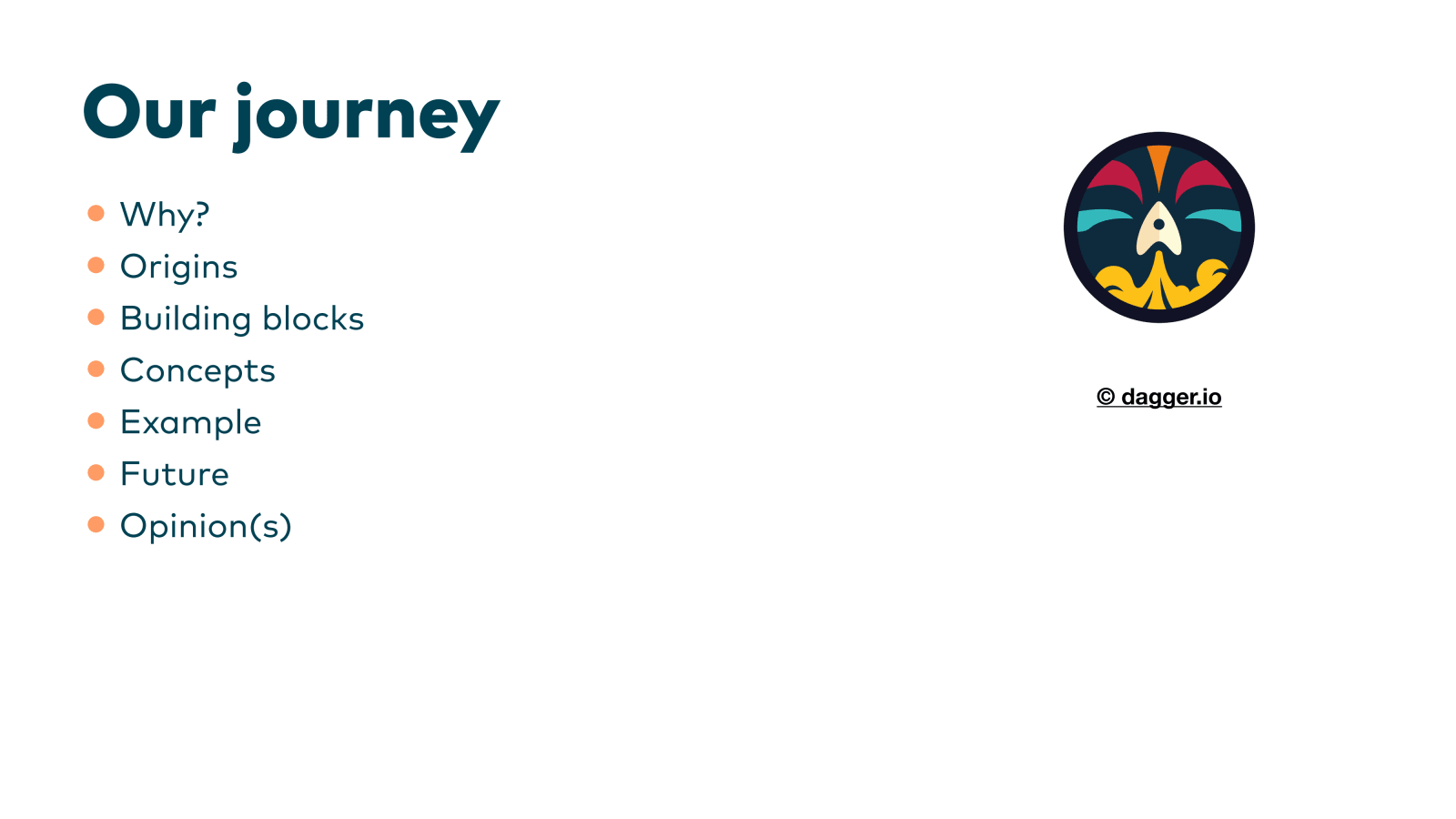 Our journey

- Why?
- Origins
- Building blocks
- Concepts
- Example
- Future
- Opinion(s)

© dagger.io